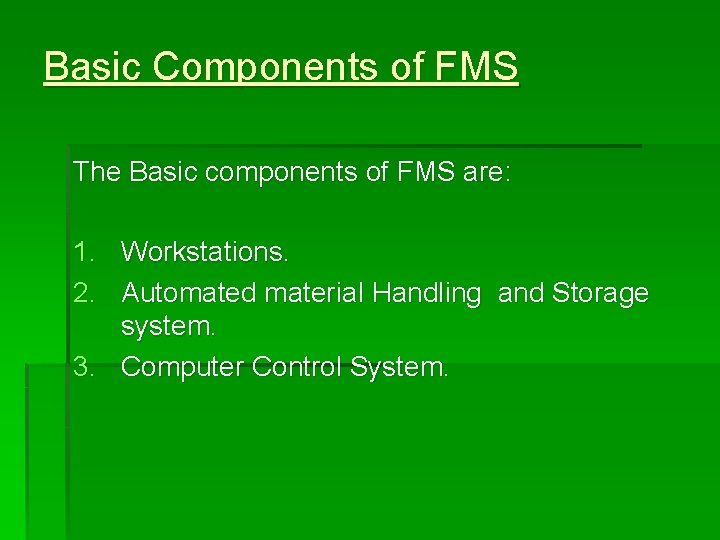 Basic Components of FMS

The Basic components of FMS are:

1. Workstations.
2. Automated material Handling and Storage system.
3. Computer Control System.